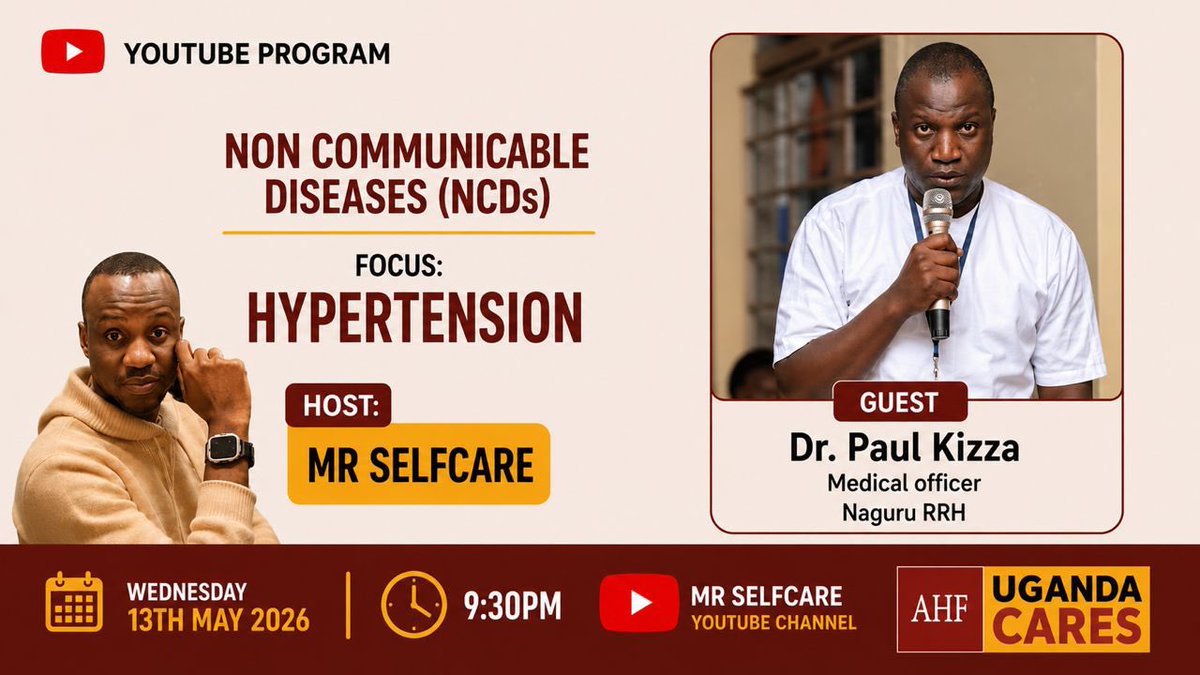 YOUTUBE PROGRAM

NON COMMUNICABLE DISEASES (NCDs)

FOCUS:
HYPERTENSION

HOST:
MR SELFCARE

GUEST
Dr. Paul Kizza
Medical officer
Naguru RRH

WEDNESDAY
13TH MAY 2026

9:30PM

MR SELFCARE
YOUTUBE CHANNEL

AHF UGANDA CARES